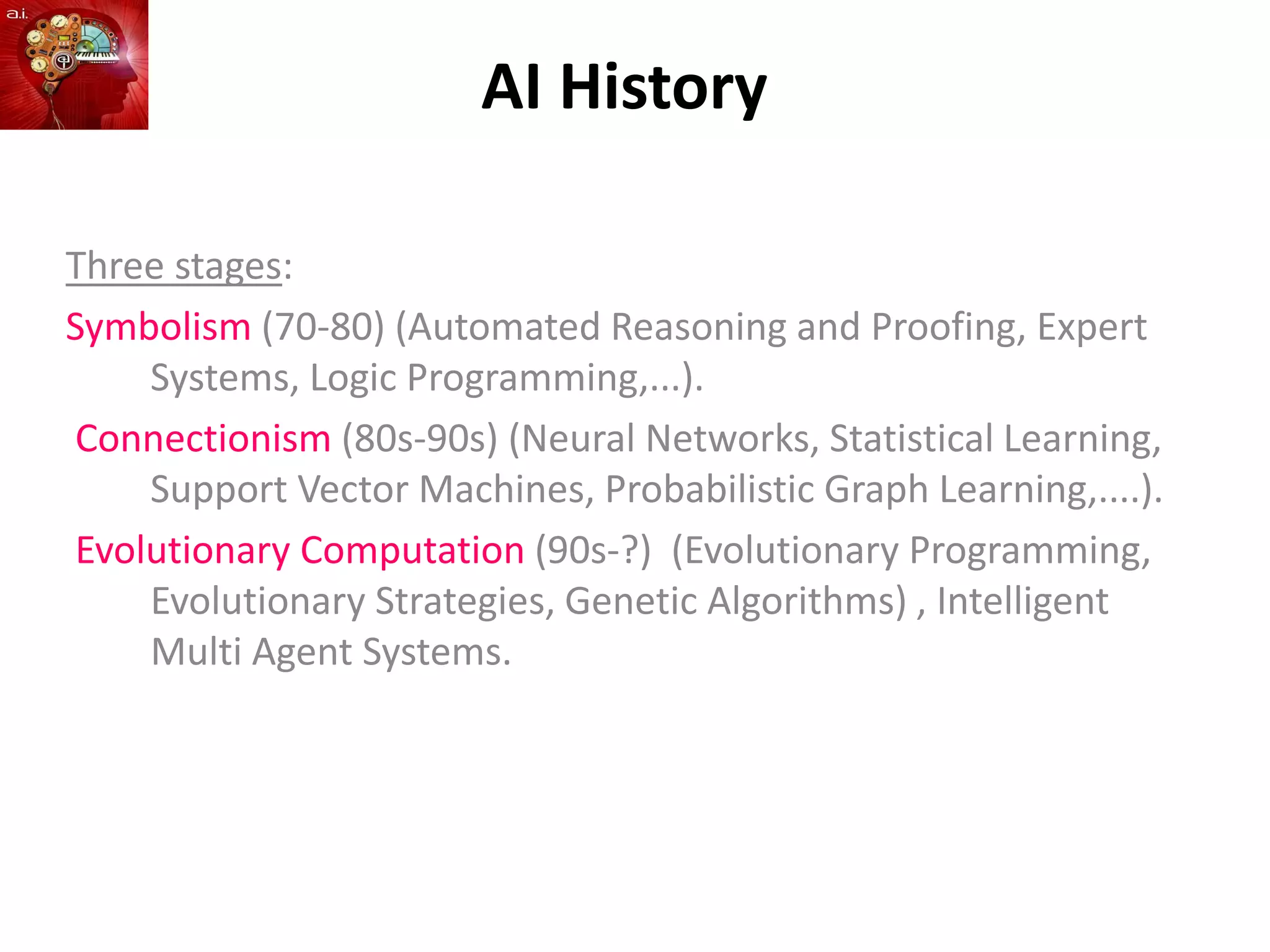 a.i.

AI History

Three stages:

Symbolism (70-80) (Automated Reasoning and Proofing, Expert Systems, Logic Programming,...).

Connectionism (80s-90s) (Neural Networks, Statistical Learning, Support Vector Machines, Probabilistic Graph Learning,....).

Evolutionary Computation (90s-?) (Evolutionary Programming, Evolutionary Strategies, Genetic Algorithms) , Intelligent Multi Agent Systems.